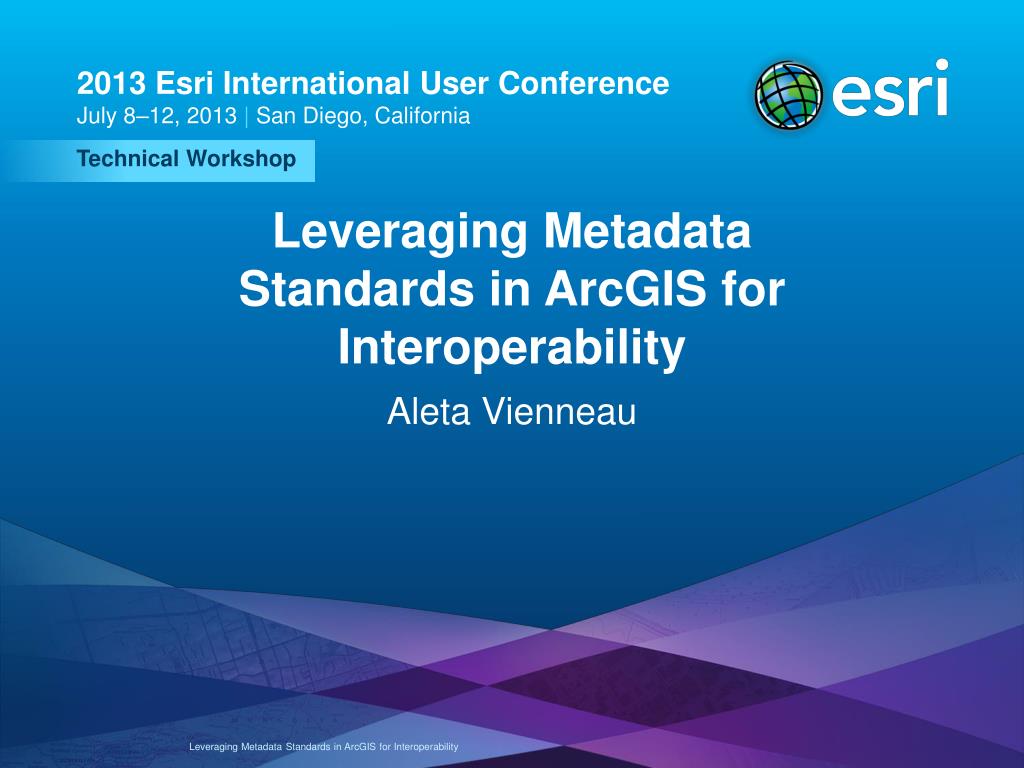 2013 Esri International User Conference
July 8–12, 2013 | San Diego, California

esri

Technical Workshop

Leveraging Metadata Standards in ArcGIS for Interoperability

Aleta Vienneau

Leveraging Metadata Standards in ArcGIS for Interoperability